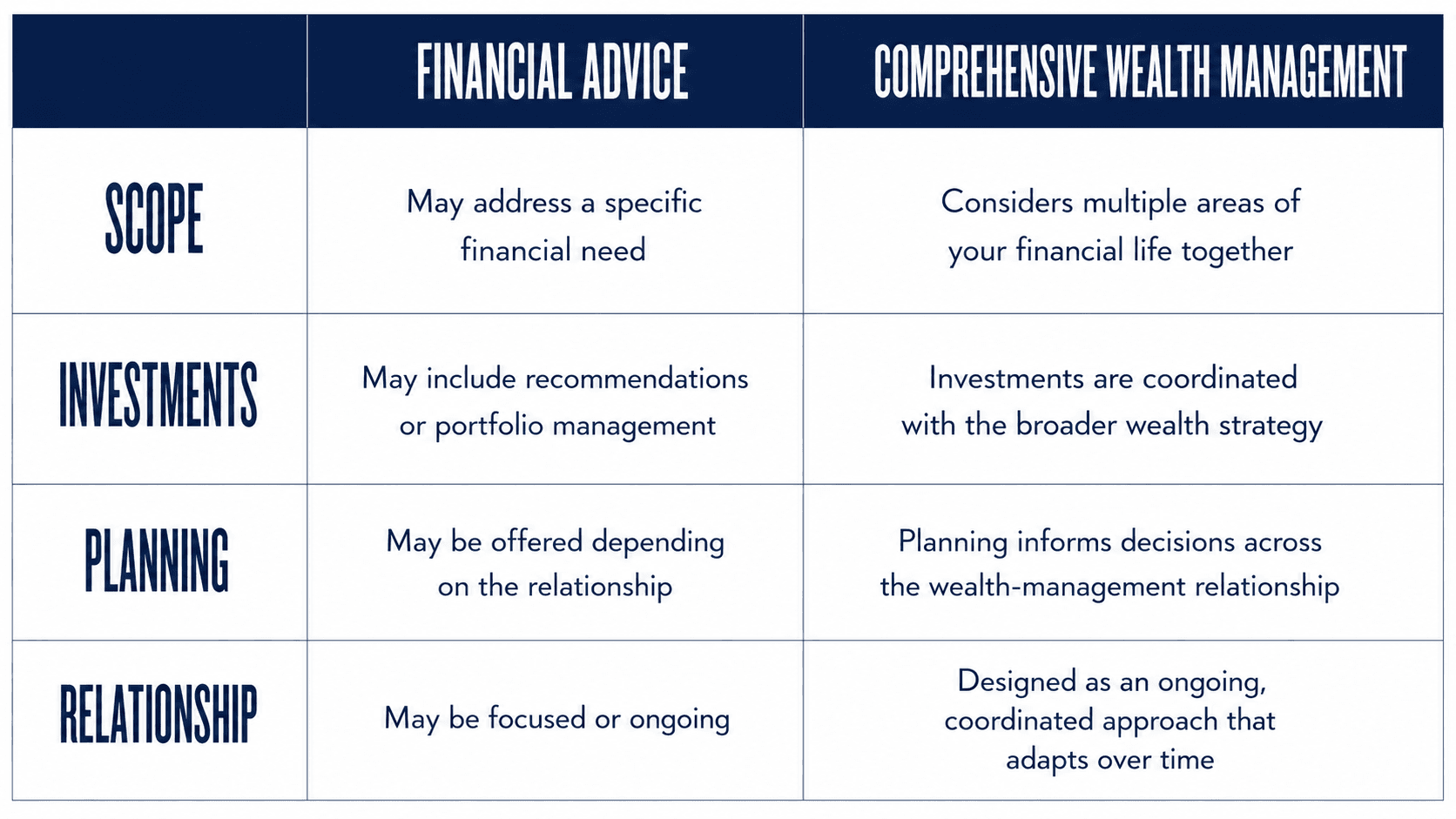 |  | FINANCIAL ADVICE | COMPREHENSIVE WEALTH MANAGEMENT |
|---|---|---|
| SCOPE | May address a specific financial need | Considers multiple areas of your financial life together |
| INVESTMENTS | May include recommendations or portfolio management | Investments are coordinated with the broader wealth strategy |
| PLANNING | May be offered depending on the relationship | Planning informs decisions across the wealth-management relationship |
| RELATIONSHIP | May be focused or ongoing | Designed as an ongoing, coordinated approach that adapts over time |